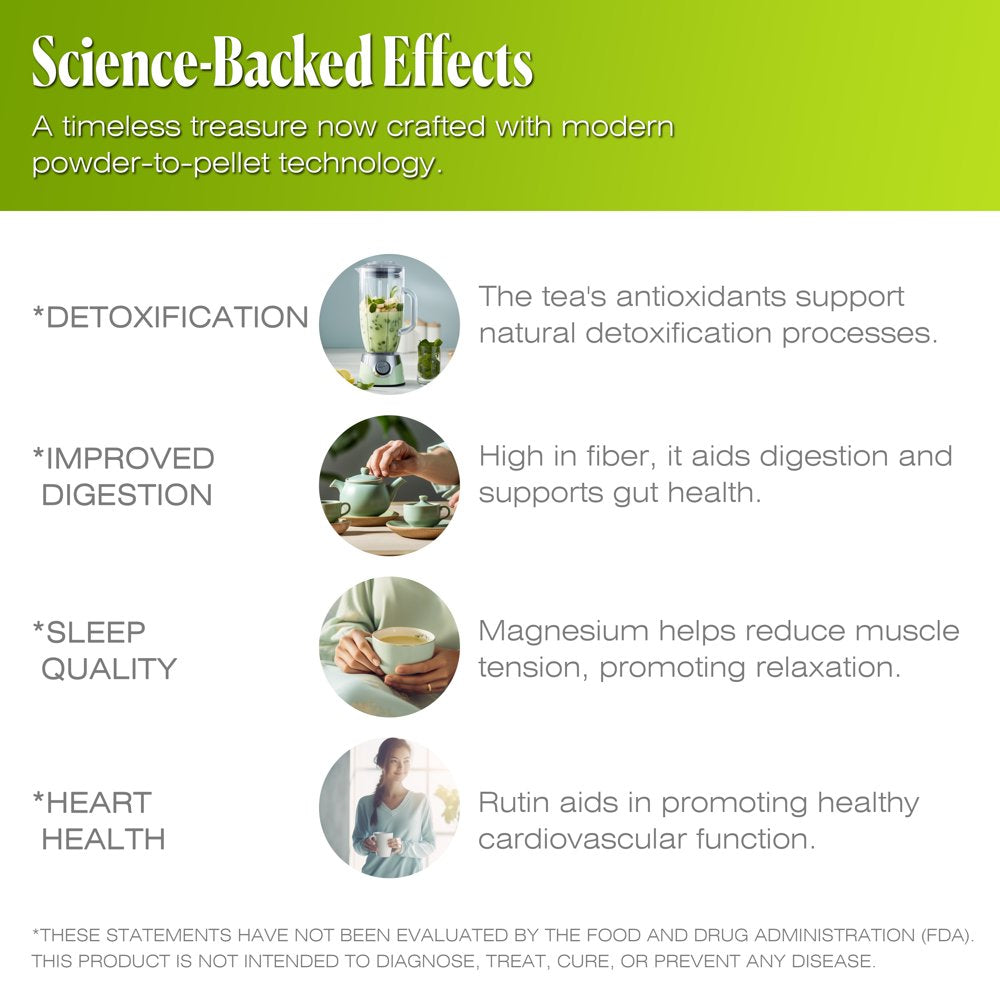 Science-Backed Effects

A timeless treasure now crafted with modern powder-to-pellet technology.

*DETOXIFICATION

The tea's antioxidants support natural detoxification processes.

*IMPROVED DIGESTION

High in fiber, it aids digestion and supports gut health.

*SLEEP QUALITY

Magnesium helps reduce muscle tension, promoting relaxation.

*HEART HEALTH

Rutin aids in promoting healthy cardiovascular function.

*THESE STATEMENTS HAVE NOT BEEN EVALUATED BY THE FOOD AND DRUG ADMINISTRATION (FDA). THIS PRODUCT IS NOT INTENDED TO DIAGNOSE, TREAT, CURE, OR PREVENT ANY DISEASE.